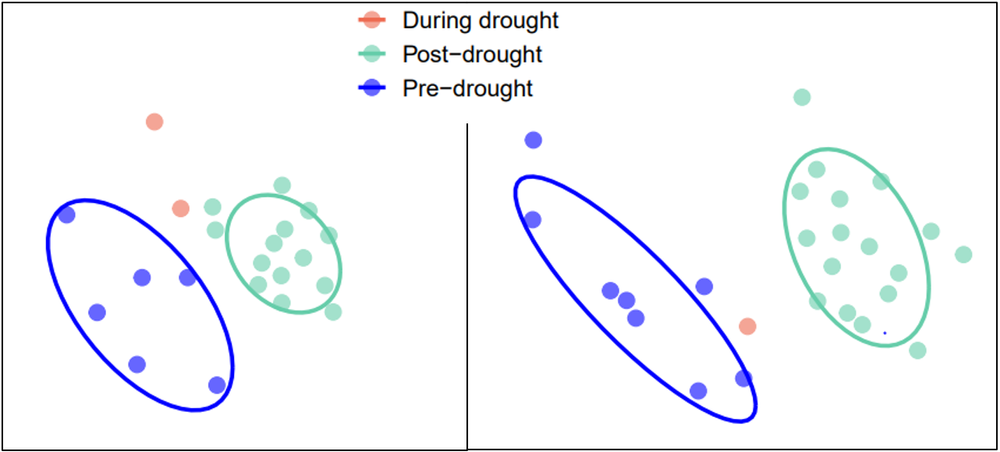 During drought
Post−drought
Pre−drought